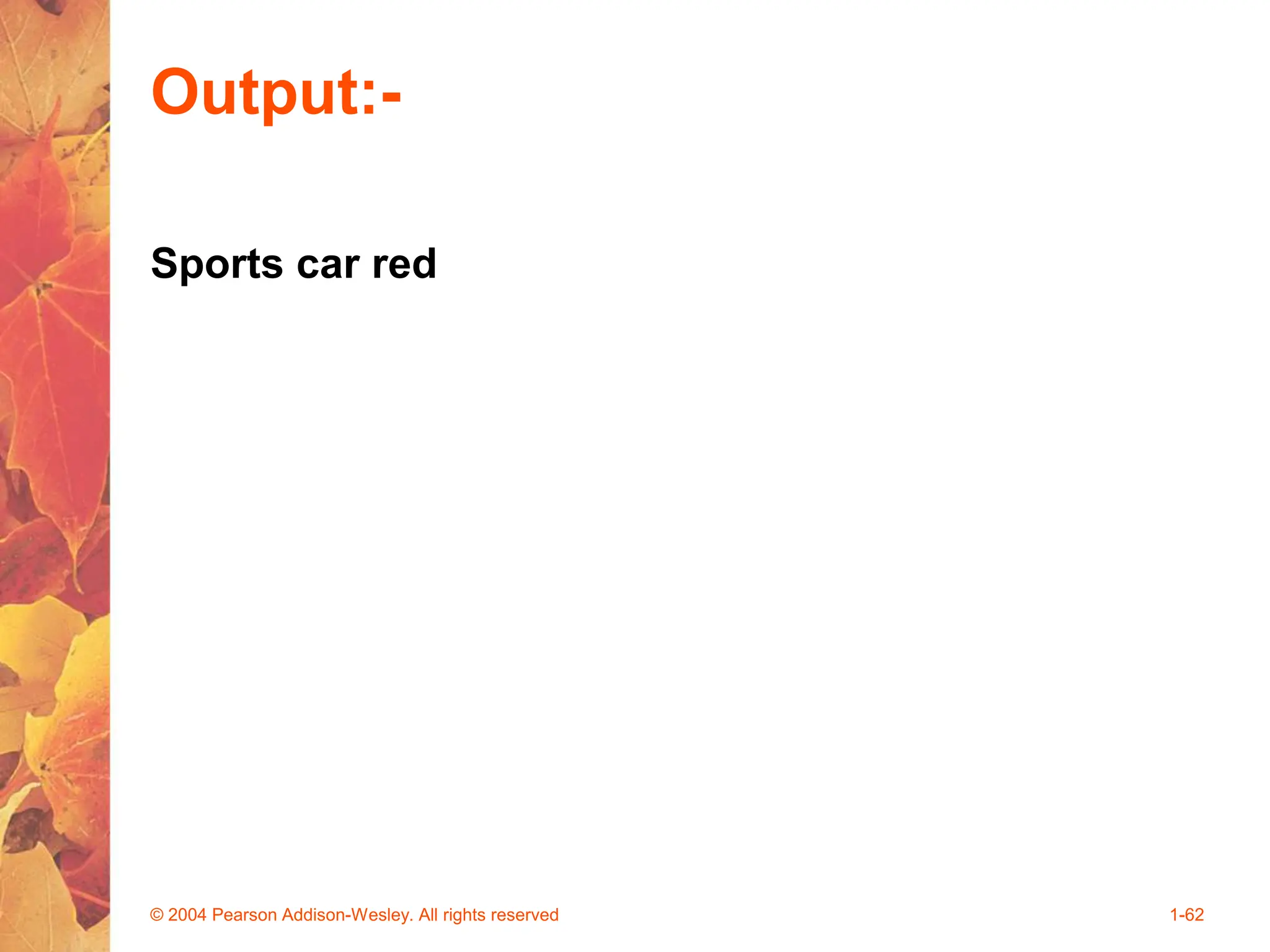 Output:-

Sports car red

© 2004 Pearson Addison-Wesley. All rights reserved

1-62